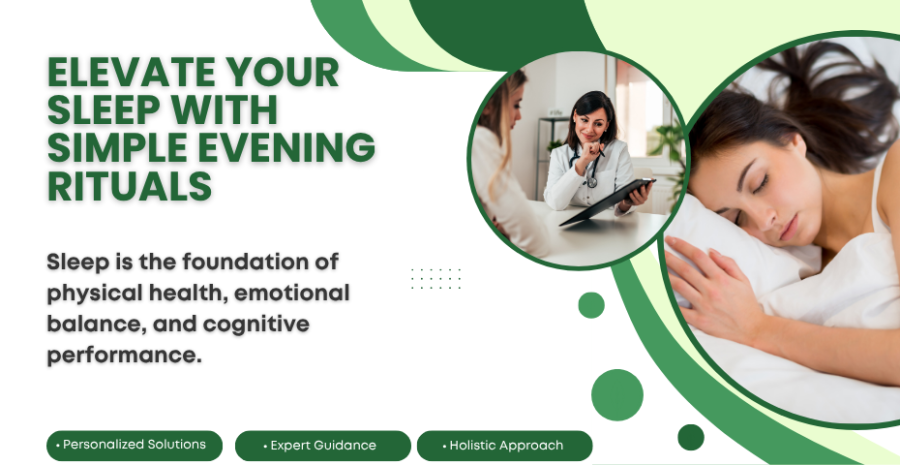 ELEVATE YOUR SLEEP WITH SIMPLE EVENING RITUALS

Sleep is the foundation of physical health, emotional balance, and cognitive performance.

• Personalized Solutions

• Expert Guidance

• Holistic Approach